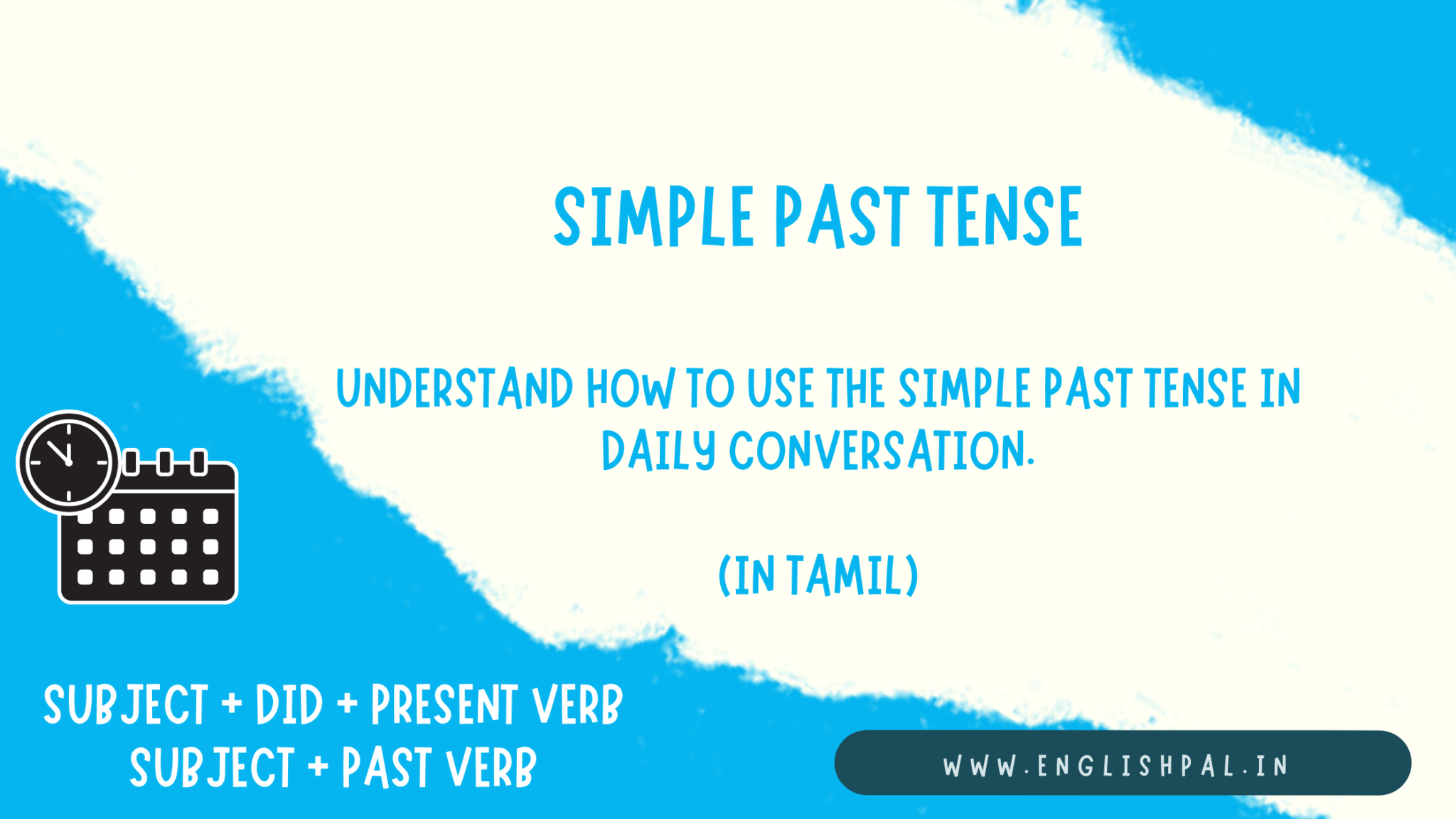 SIMPLE PAST TENSE

UNDERSTAND HOW TO USE THE SIMPLE PAST TENSE IN DAILY CONVERSATION.

(IN TAMIL)

SUBJECT + DID + PRESENT VERB
SUBJECT + PAST VERB

WWW.ENGLISHPAL.IN